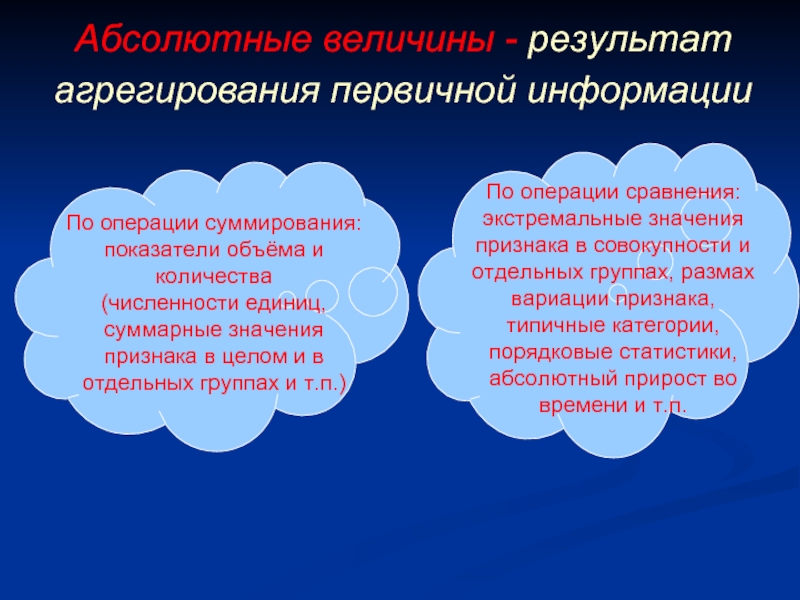 Абсолютные величины - результат агрегирования первичной информации

По операции суммирования: показатели объёма и количества (численности единиц, суммарные значения признака в целом и в отдельных группах и т.п.)

По операции сравнения: экстремальные значения признака в совокупности и отдельных группах, размах вариации признака, типичные категории, порядковые статистики, абсолютный прирост во времени и т.п.